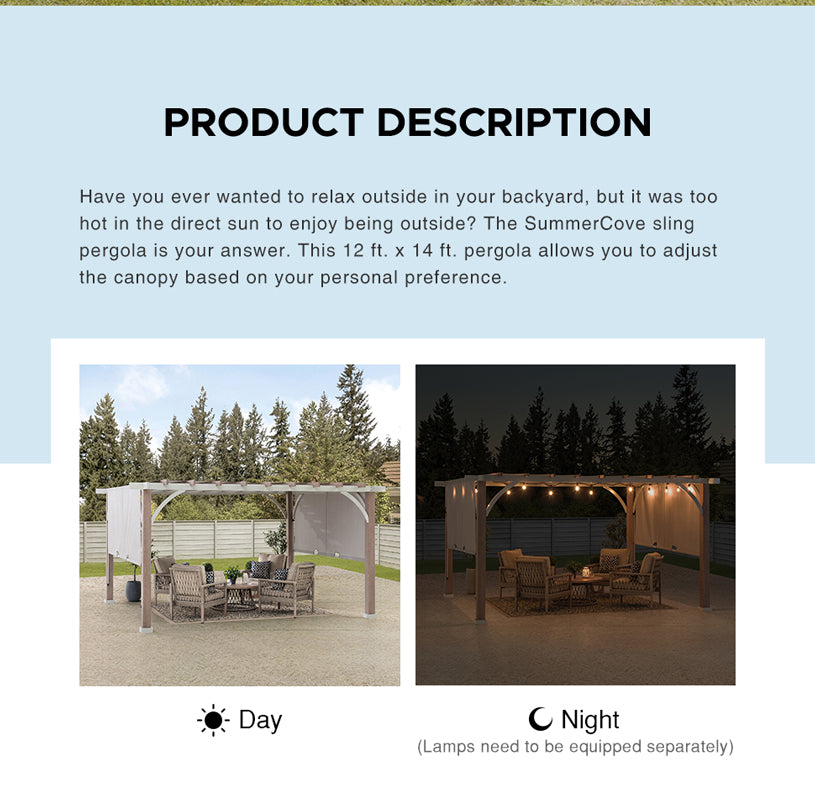 PRODUCT DESCRIPTION

Have you ever wanted to relax outside in your backyard, but it was too hot in the direct sun to enjoy being outside? The SummerCove sling pergola is your answer. This 12 ft. x 14 ft. pergola allows you to adjust the canopy based on your personal preference.

Day

Night
(Lamps need to be equipped separately)